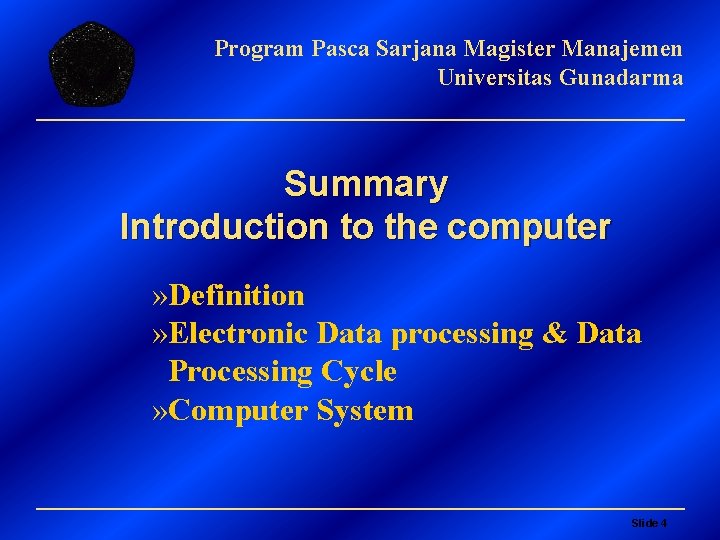 Program Pasca Sarjana Magister Manajemen
Universitas Gunadarma

Summary
Introduction to the computer

»Definition
»Electronic Data processing & Data Processing Cycle
»Computer System

Slide 4